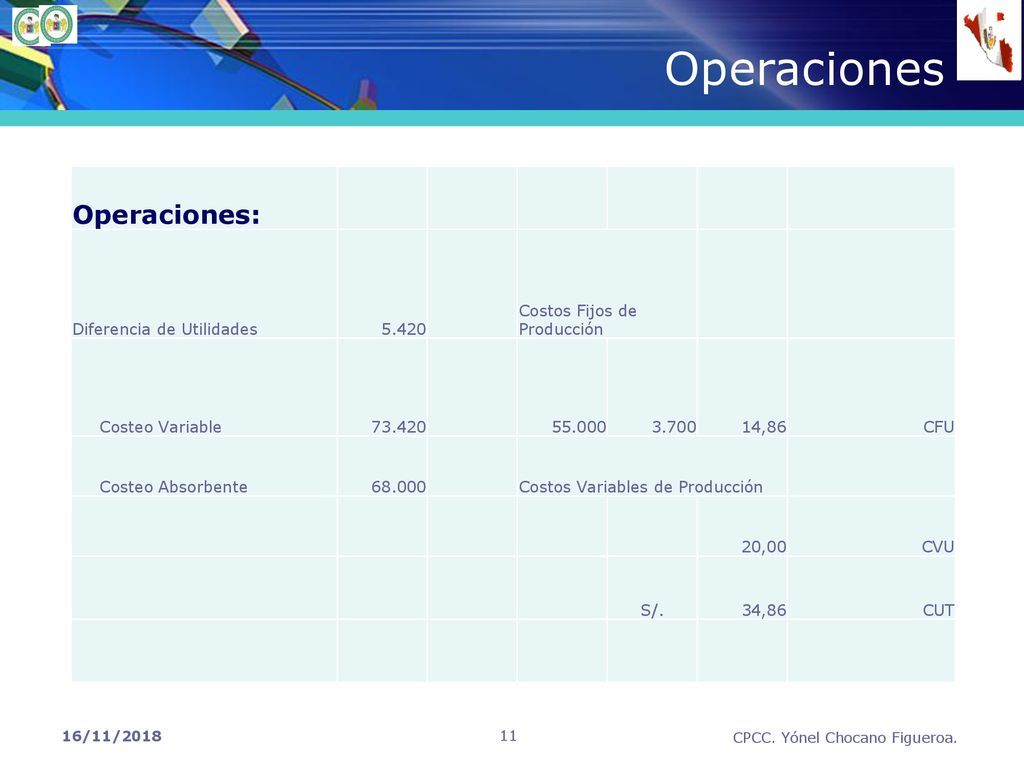 Operaciones

| Operaciones: | | | | | | |
|---|---|---|---|---|---|---|
| Diferencia de Utilidades | 5.420 | | Costos Fijos de Producción | | | |
| Costeo Variable | 73.420 | | 55.000 | 3.700 | 14,86 | CFU |
| Costeo Absorbente | 68.000 | | Costos Variables de Producción | | | |
| | | | | | 20,00 | CVU |
| | | | | S/. | 34,86 | CUT |
| | | | | | | |

16/11/2018

11

CPCC. Yónel Chocano Figueroa.